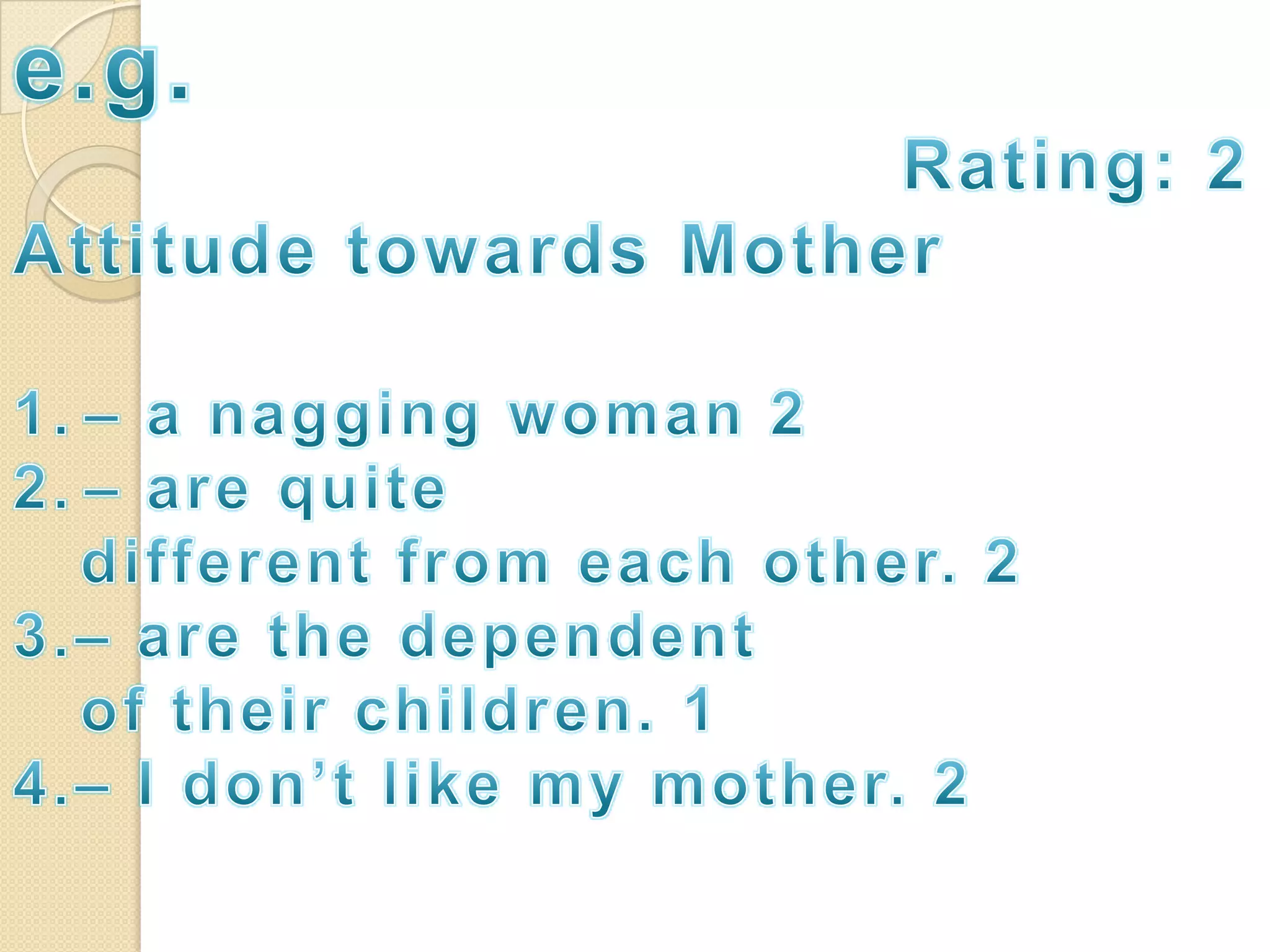 e.g.

Rating: 2

Attitude towards Mother

1.– a nagging woman 2
2.– are quite different from each other. 2
3.– are the dependent of their children. 1
4.– I don’t like my mother. 2